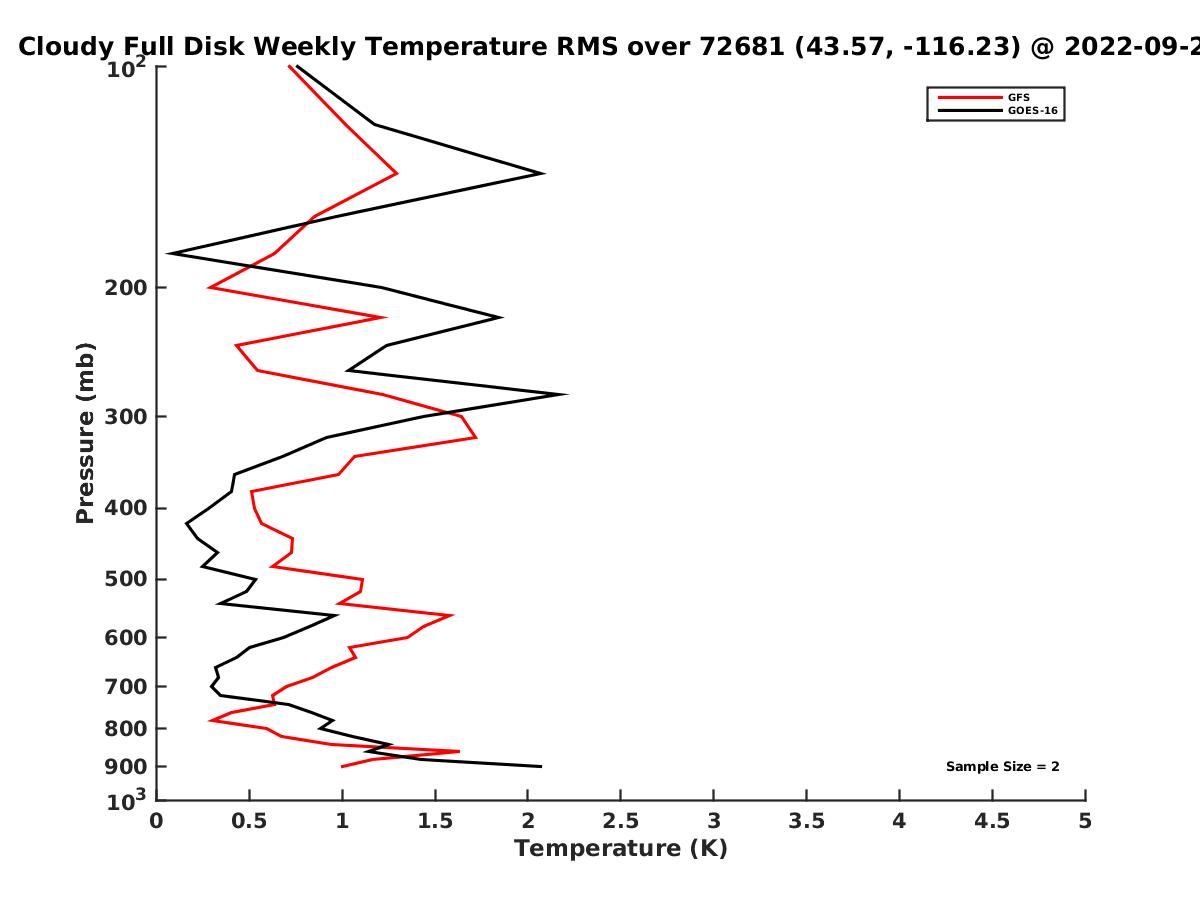 Cloudy Full Disk Weekly Temperature RMS over 72681 (43.57, -116.23) @ 2022-09-2

GFS
GOES-16

Pressure (mb)

$10^2$
200
300
400
500
600
700
800
900
$10^3$

Sample Size = 2

0 0.5 1 1.5 2 2.5 3 3.5 4 4.5 5

Temperature (K)